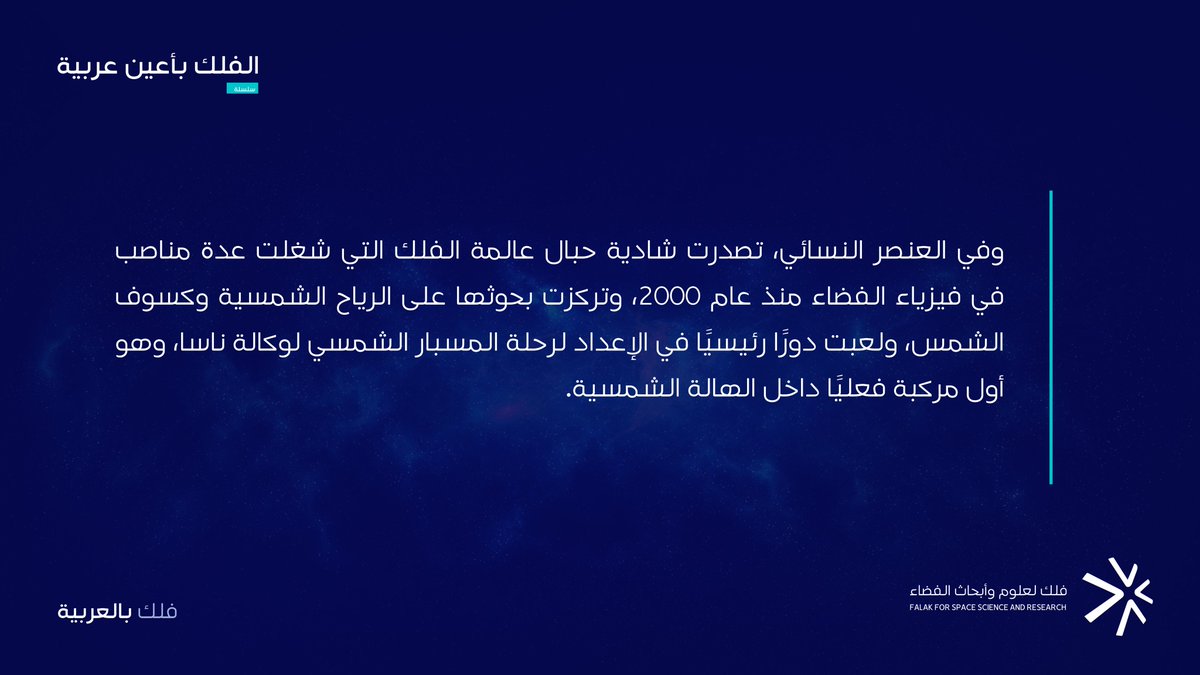 الفلك بأعين عربية
سلسلة

وفي العنصر النسائي، تصدرت شادية حبال عالمة الفلك التي شغلت عدة مناصب في فيزياء الفضاء منذ عام 2000، وتركزت بحوثها على الرياح الشمسية وكسوف الشمس، ولعبت دورًا رئيسيًا في الإعداد لرحلة المسبار الشمسي لوكالة ناسا، وهو أول مركبة فعليًا داخل الهالة الشمسية.

فلك بالعربية

فلك لعلوم وأبحاث الفضاء
FALAK FOR SPACE SCIENCE AND RESEARCH